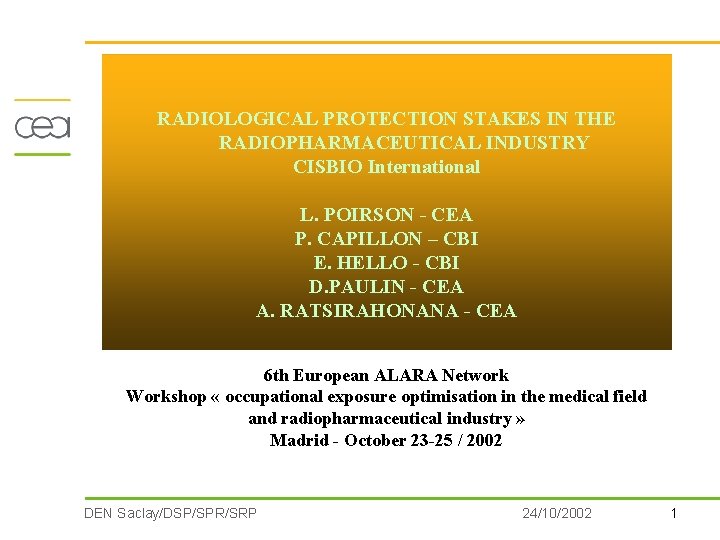 cea

RADIOLOGICAL PROTECTION STAKES IN THE RADIOPHARMACEUTICAL INDUSTRY
CISBIO International

L. POIRSON - CEA
P. CAPILLON – CBI
E. HELLO - CBI
D.PAULIN - CEA
A. RATSIRAHONANA - CEA

6th European ALARA Network
Workshop « occupational exposure optimisation in the medical field and radiopharmaceutical industry »
Madrid - October 23-25 / 2002

DEN Saclay/DSP/SPR/SRP 24/10/2002 1